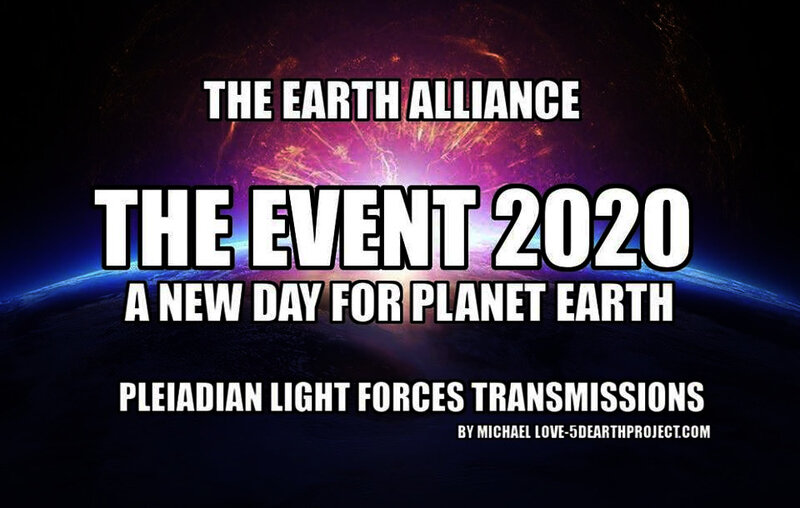 THE EARTH ALLIANCE

THE EVENT 2020

A NEW DAY FOR PLANET EARTH

PLEIADIAN LIGHT FORCES TRANSMISSIONS

BY MICHAEL LOVE-5DEARTHPROJECT.COM